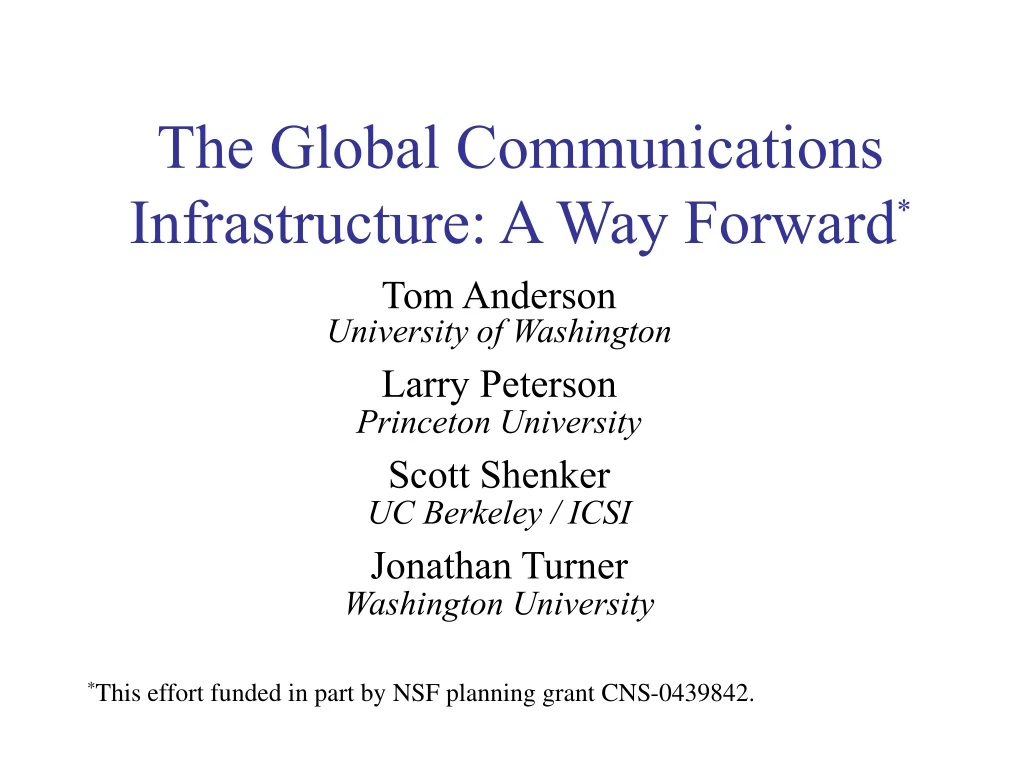 The Global Communications Infrastructure: A Way Forward*

Tom Anderson
University of Washington

Larry Peterson
Princeton University

Scott Shenker
UC Berkeley / ICSI

Jonathan Turner
Washington University

*This effort funded in part by NSF planning grant CNS-0439842.